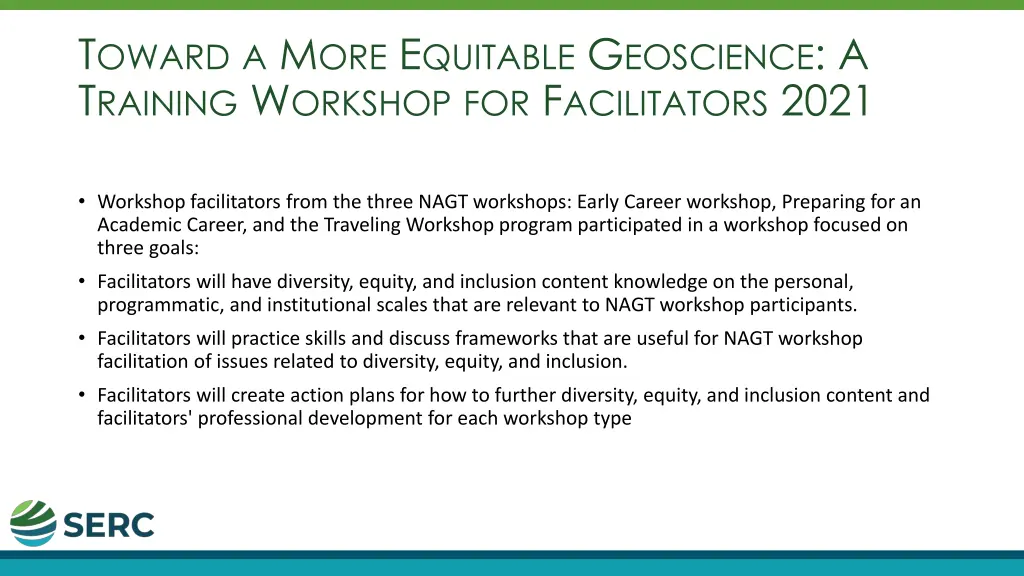 TOWARD A MORE EQUITABLE GEOSCIENCE: A TRAINING WORKSHOP FOR FACILITATORS 2021

• Workshop facilitators from the three NAGT workshops: Early Career workshop, Preparing for an Academic Career, and the Traveling Workshop program participated in a workshop focused on three goals:

• Facilitators will have diversity, equity, and inclusion content knowledge on the personal, programmatic, and institutional scales that are relevant to NAGT workshop participants.

• Facilitators will practice skills and discuss frameworks that are useful for NAGT workshop facilitation of issues related to diversity, equity, and inclusion.

• Facilitators will create action plans for how to further diversity, equity, and inclusion content and facilitators' professional development for each workshop type

SERC